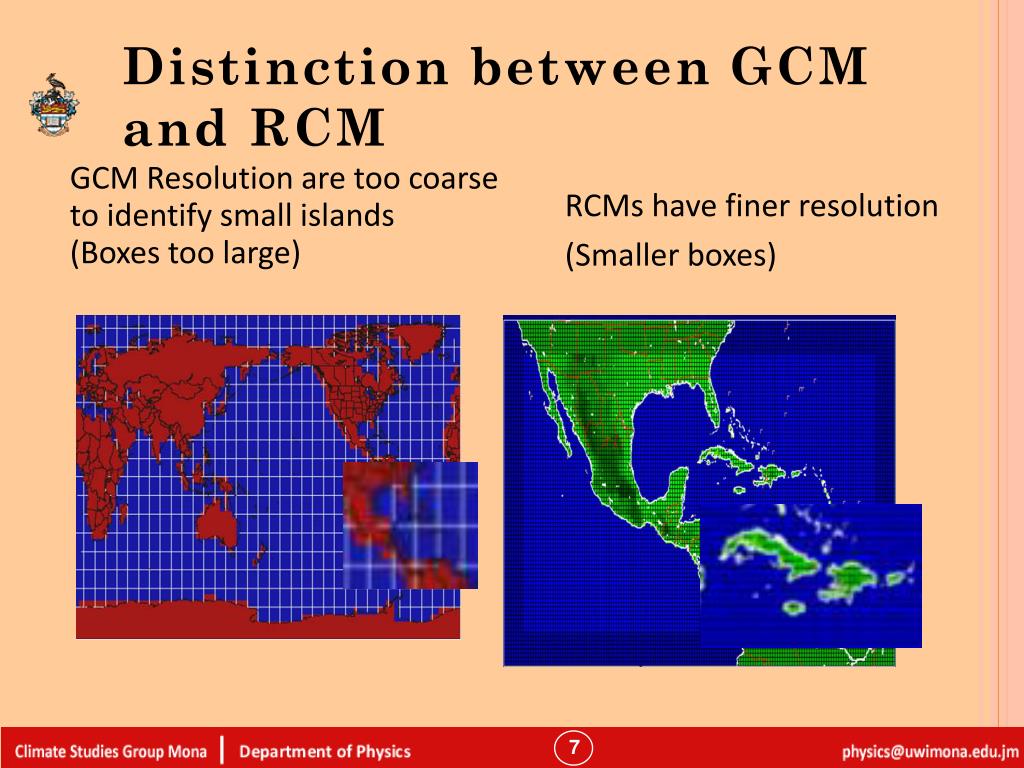 Distinction between GCM and RCM

GCM Resolution are too coarse to identify small islands (Boxes too large)

RCMs have finer resolution

(Smaller boxes)

Climate Studies Group Mona | Department of Physics

7

physics@uwimona.edu.jm